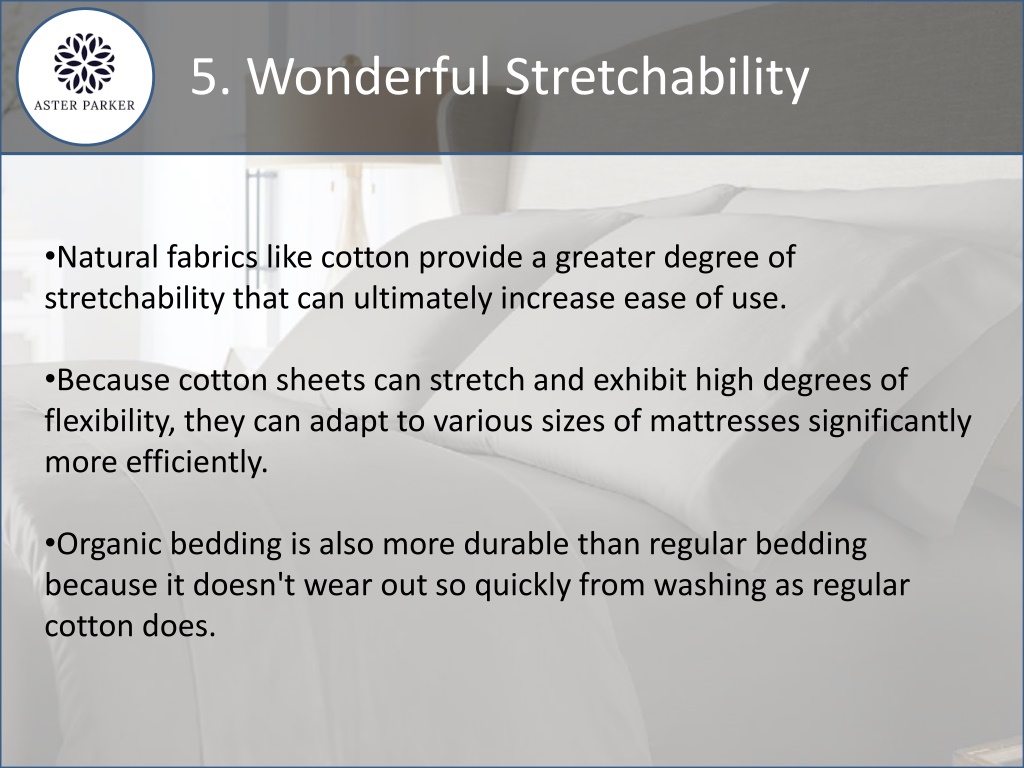 ASTER PARKER

5. Wonderful Stretchability

•Natural fabrics like cotton provide a greater degree of stretchability that can ultimately increase ease of use.

•Because cotton sheets can stretch and exhibit high degrees of flexibility, they can adapt to various sizes of mattresses significantly more efficiently.

•Organic bedding is also more durable than regular bedding because it doesn't wear out so quickly from washing as regular cotton does.